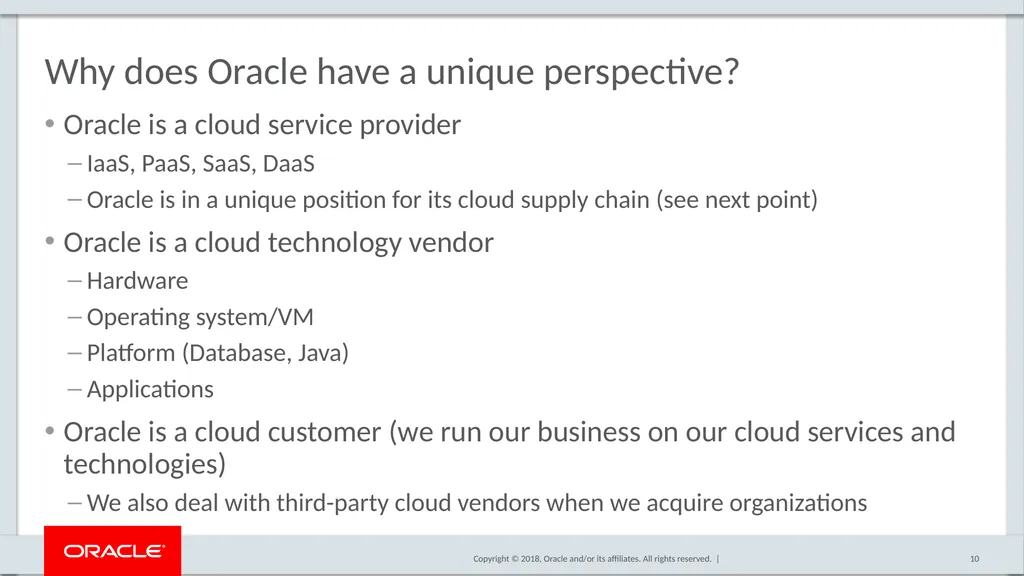 Why does Oracle have a unique perspective?

• Oracle is a cloud service provider
– IaaS, PaaS, SaaS, DaaS
– Oracle is in a unique position for its cloud supply chain (see next point)

• Oracle is a cloud technology vendor
– Hardware
– Operating system/VM
– Platform (Database, Java)
– Applications

• Oracle is a cloud customer (we run our business on our cloud services and technologies)
– We also deal with third-party cloud vendors when we acquire organizations

ORACLE

Copyright © 2018, Oracle and/or its affiliates. All rights reserved. |

10